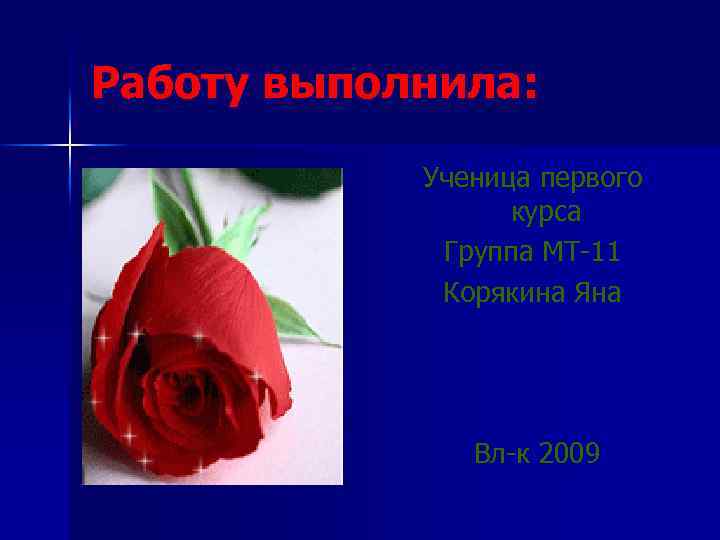 Работу выполнила:

Ученица первого курса

Группа МТ-11

Корякина Яна

Вл-к 2009